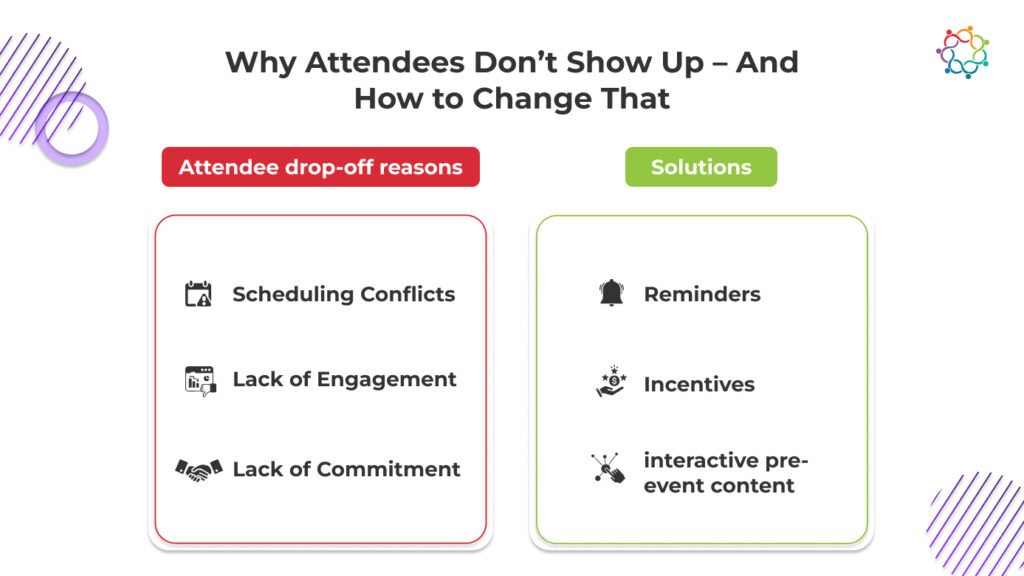 Why Attendees Don't Show Up – And How to Change That

Attendee drop-off reasons

Scheduling Conflicts

Lack of Engagement

Lack of Commitment

Solutions

Reminders

Incentives

interactive pre-event content